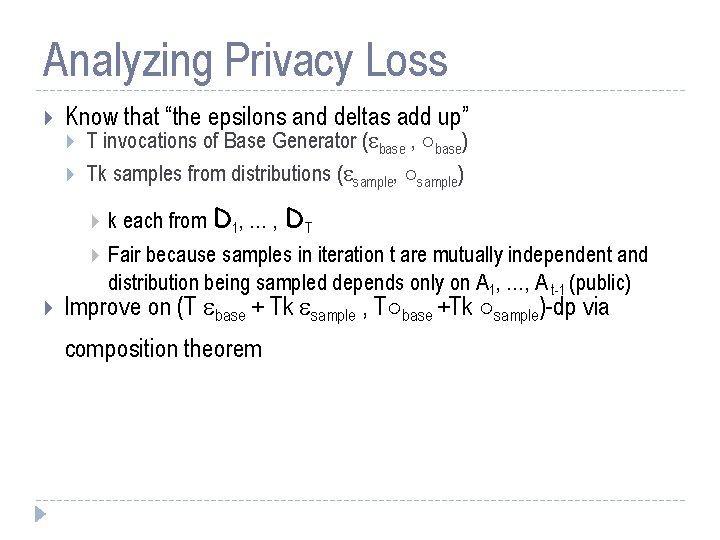 Analyzing Privacy Loss

Know that “the epsilons and deltas add up”

T invocations of Base Generator ($\varepsilon_{base}$ , $\circ_{base}$)

Tk samples from distributions ($\varepsilon_{sample}$, $\circ_{sample}$)

k each from $D_1$, … , $D_T$

Fair because samples in iteration t are mutually independent and distribution being sampled depends only on $A_1$, …, $A_{t-1}$ (public)

Improve on (T $\varepsilon_{base}$ + Tk $\varepsilon_{sample}$ , T$\circ_{base}$ +Tk $\circ_{sample}$)-dp via composition theorem